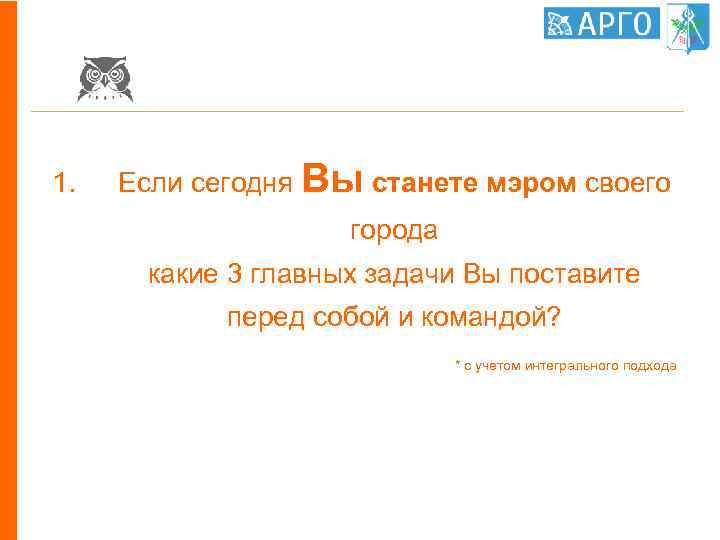 АРГО

1. Если сегодня Вы станете мэром своего города
какие 3 главных задачи Вы поставите перед собой и командой?

* с учетом интегрального подхода